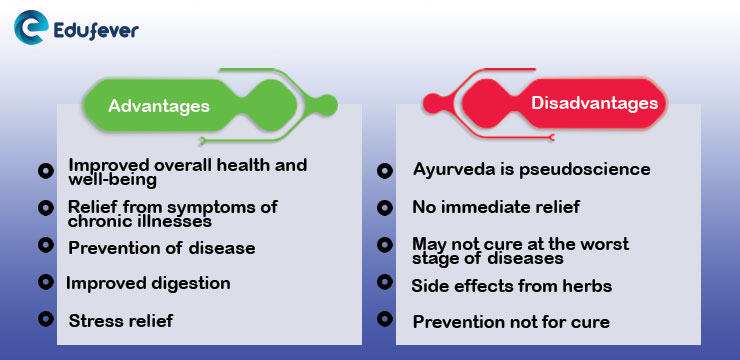 Edufever

Advantages

Improved overall health and well-being

Relief from symptoms of chronic illnesses

Prevention of disease

Improved digestion

Stress relief

Disadvantages

Ayurveda is pseudoscience

No immediate relief

May not cure at the worst stage of diseases

Side effects from herbs

Prevention not for cure